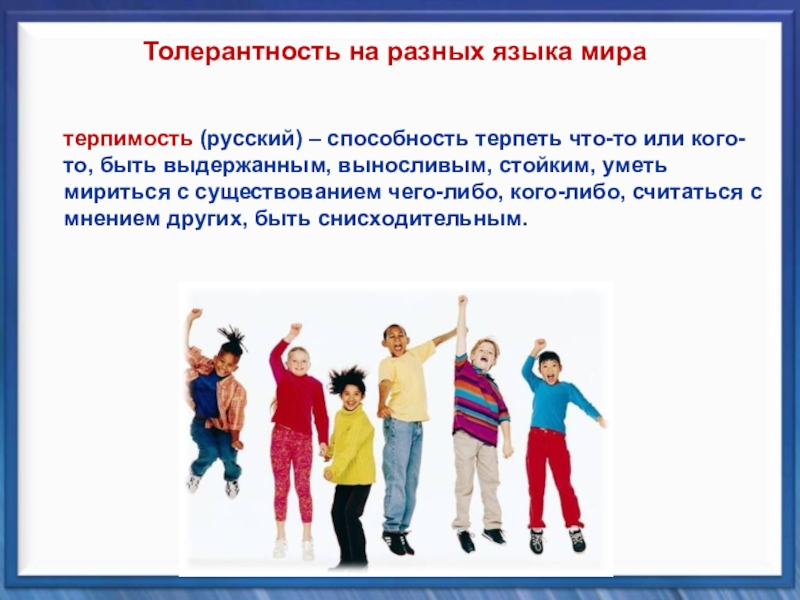 Толерантность на разных языка мира

терпимость (русский) – способность терпеть что-то или кого-то, быть выдержанным, выносливым, стойким, уметь мириться с существованием чего-либо, кого-либо, считаться с мнением других, быть снисходительным.